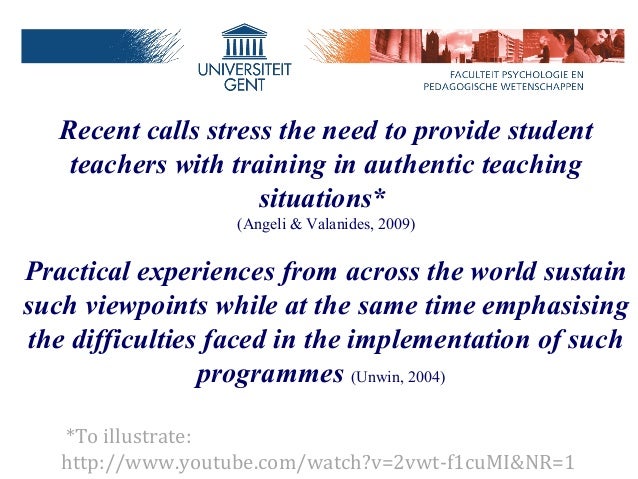 UNIVERSITEIT GENT

FACULTEIT PSYCHOLOGIE EN PEDAGOGISCHE WETENSCHAPPEN

Recent calls stress the need to provide student teachers with training in authentic teaching situations*
(Angeli & Valanides, 2009)

Practical experiences from across the world sustain such viewpoints while at the same time emphasising the difficulties faced in the implementation of such programmes (Unwin, 2004)

*To illustrate:
http://www.youtube.com/watch?v=2vwt-f1cuMI&NR=1